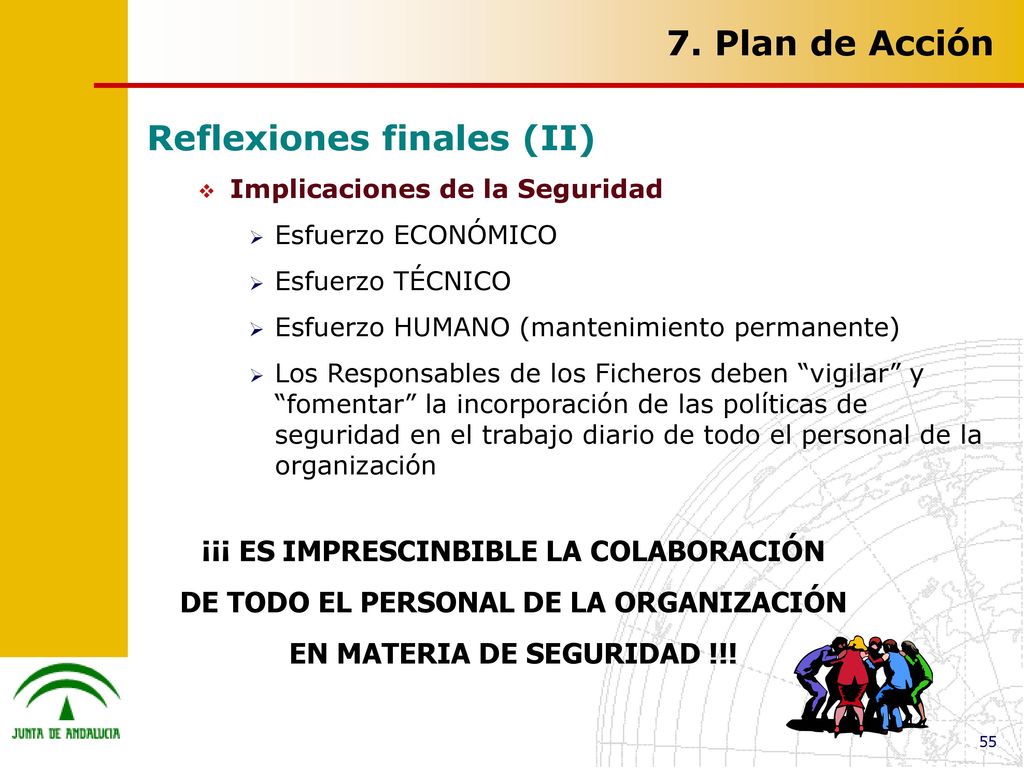 7. Plan de Acción

Reflexiones finales (II)

Implicaciones de la Seguridad

Esfuerzo ECONÓMICO

Esfuerzo TÉCNICO

Esfuerzo HUMANO (mantenimiento permanente)

Los Responsables de los Ficheros deben “vigilar” y “fomentar” la incorporación de las políticas de seguridad en el trabajo diario de todo el personal de la organización

¡¡¡ ES IMPRESCINBIBLE LA COLABORACIÓN DE TODO EL PERSONAL DE LA ORGANIZACIÓN EN MATERIA DE SEGURIDAD !!!

JUNTA DE ANDALUCIA

55